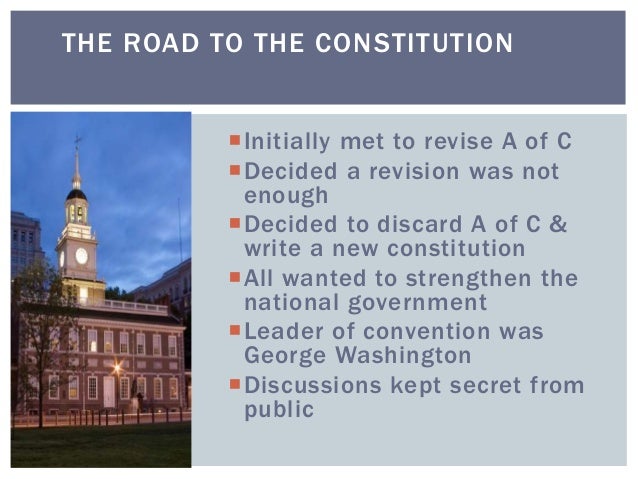 THE ROAD TO THE CONSTITUTION

- Initially met to revise A of C
- Decided a revision was not enough
- Decided to discard A of C & write a new constitution
- All wanted to strengthen the national government
- Leader of convention was George Washington
- Discussions kept secret from public